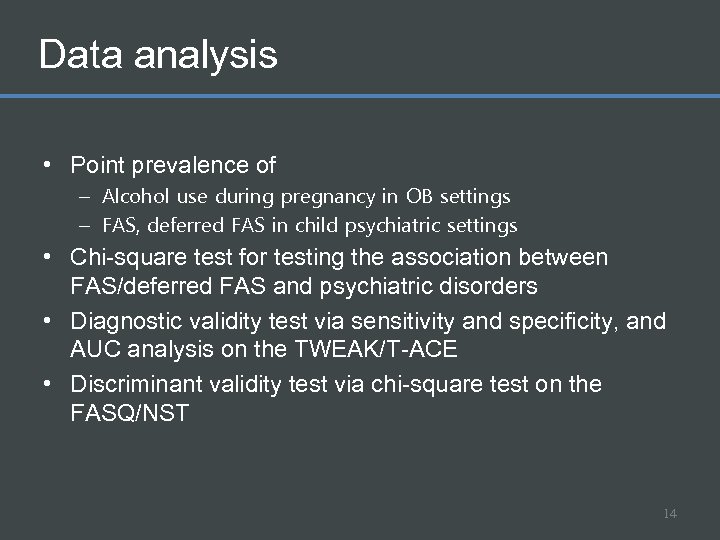 Data analysis

• Point prevalence of
– Alcohol use during pregnancy in OB settings
– FAS, deferred FAS in child psychiatric settings
• Chi-square test for testing the association between FAS/deferred FAS and psychiatric disorders
• Diagnostic validity test via sensitivity and specificity, and AUC analysis on the TWEAK/T-ACE
• Discriminant validity test via chi-square test on the FASQ/NST

14